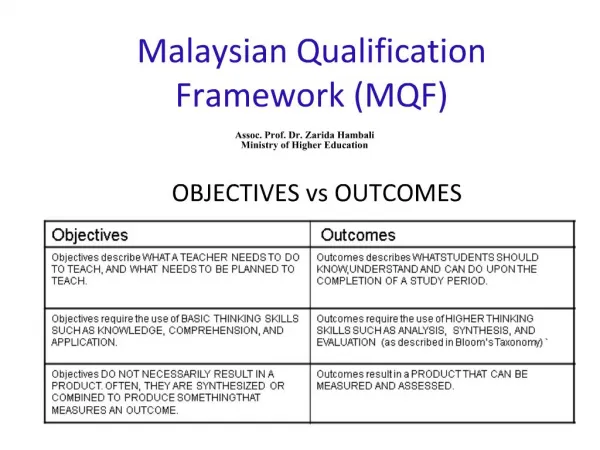 Malaysian Qualification Framework (MQF)

Assoc. Prof. Dr. Zarida Hambali
Ministry of Higher Education

OBJECTIVES vs OUTCOMES

| Objectives | Outcomes |
|---|---|
| Objectives describe WHAT A TEACHER NEEDS TO DO TO TEACH, AND WHAT NEEDS TO BE PLANNED TO TEACH. | Outcomes describes WHATSTUDENTS SHOULD KNOW,UNDERSTAND AND CAN DO UPON THE COMPLETION OF A STUDY PERIOD. |
| Objectives require the use of BASIC THINKING SKILLS SUCH AS KNOWLEDGE, COMPREHENSION, AND APPLICATION. | Outcomes require the use of HIGHER THINKING SKILLS SUCH AS ANALYSIS, SYNTHESIS, AND EVALUATION (as described in Bloom's Taxonomy) ` |
| Objectives DO NOT NECESSARILY RESULT IN A PRODUCT. OFTEN, THEY ARE SYNTHESIZED OR COMBINED TO PRODUCE SOMETHINGTHAT MEASURES AN OUTCOME. | Outcomes result in a PRODUCT THAT CAN BE MEASURED AND ASSESSED. |